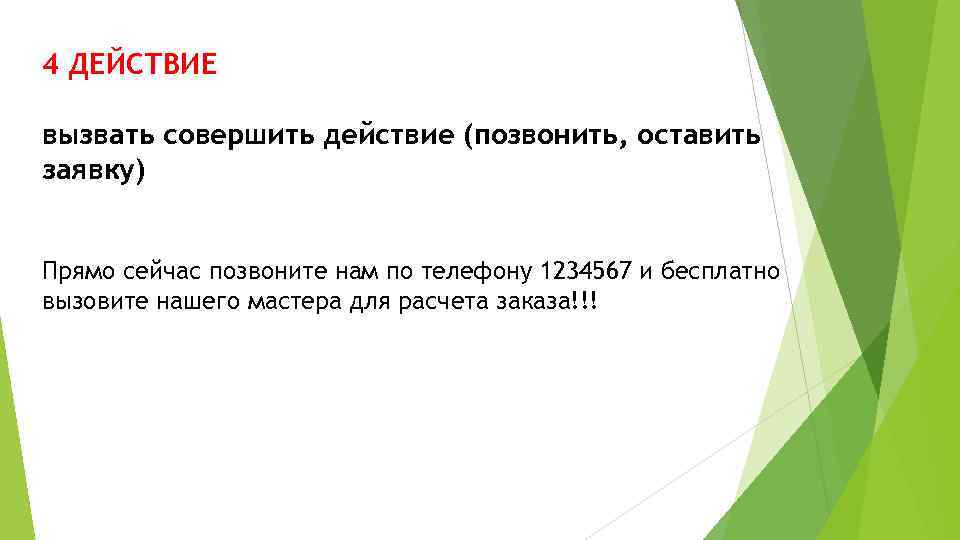 4 ДЕЙСТВИЕ

вызвать совершить действие (позвонить, оставить заявку)

Прямо сейчас позвоните нам по телефону 1234567 и бесплатно вызовите нашего мастера для расчета заказа!!!